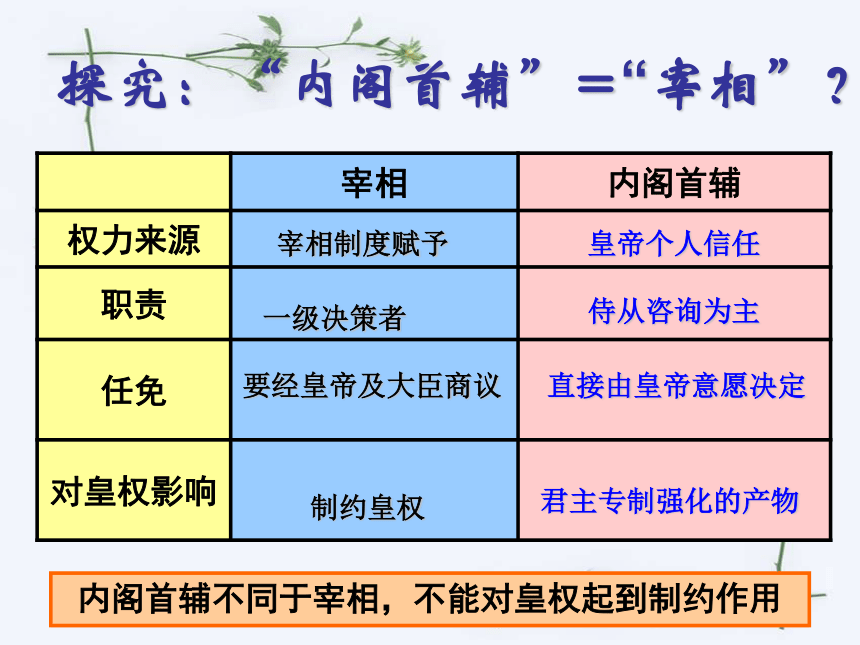 探究：“内阁首辅”=“宰相”？

|  | 宰相 | 内阁首辅 |
|---|---|---|
| 权力来源 | 宰相制度赋予 | 皇帝个人信任 |
| 职责 | 一级决策者 | 侍从咨询为主 |
| 任免 | 要经皇帝及大臣商议 | 直接由皇帝意愿决定 |
| 对皇权影响 | 制约皇权 | 君主专制强化的产物 |

内阁首辅不同于宰相，不能对皇权起到制约作用